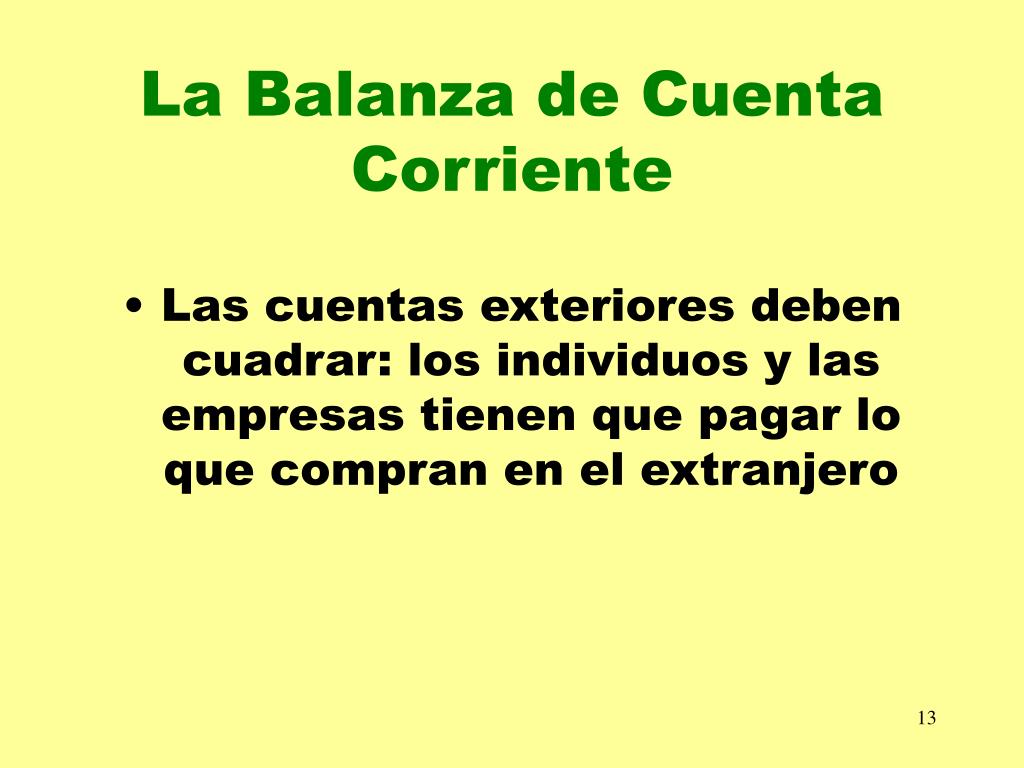 La Balanza de Cuenta Corriente

• Las cuentas exteriores deben cuadrar: los individuos y las empresas tienen que pagar lo que compran en el extranjero

13